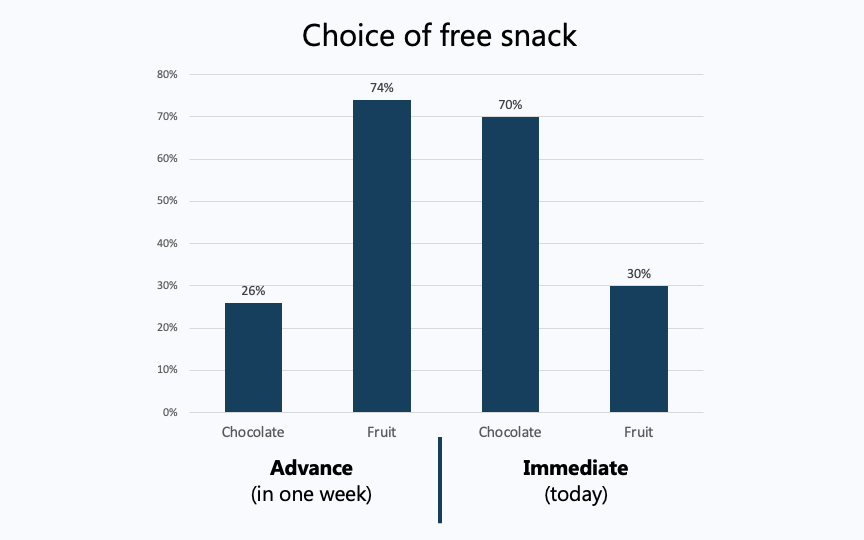 Choice of free snack

80%
70%
60%
50%
40%
30%
20%
10%
0%

26%
74%
70%
30%

Chocolate
Fruit
Chocolate
Fruit

**Advance**
(in one week)

**Immediate**
(today)